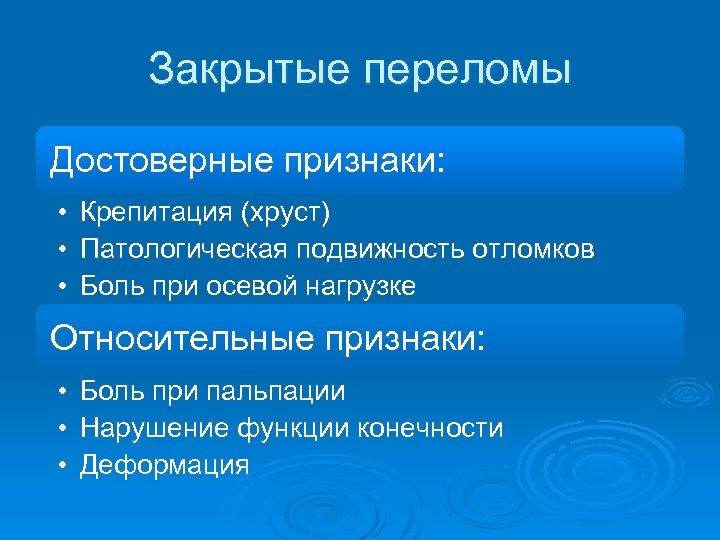 Закрытые переломы

Достоверные признаки:

• Крепитация (хруст)
• Патологическая подвижность отломков
• Боль при осевой нагрузке

Относительные признаки:

• Боль при пальпации
• Нарушение функции конечности
• Деформация